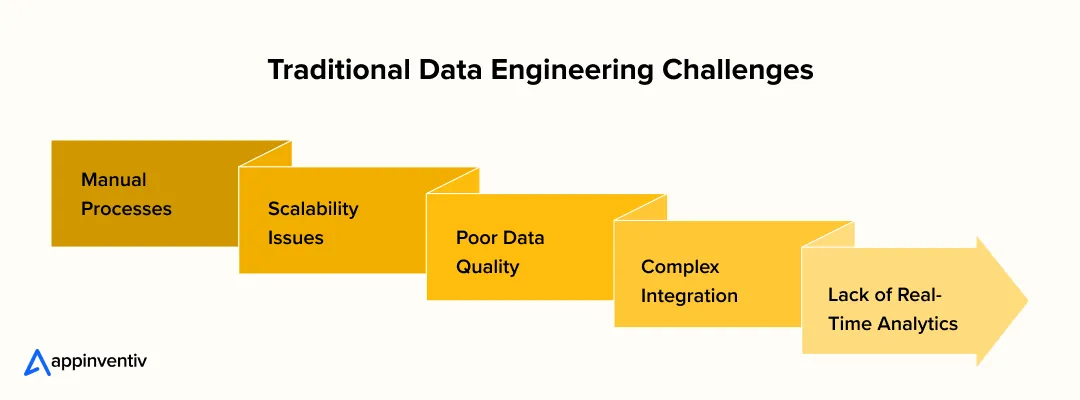 Traditional Data Engineering Challenges

Manual Processes

Scalability Issues

Poor Data Quality

Complex Integration

Lack of Real-Time Analytics

appinventiv